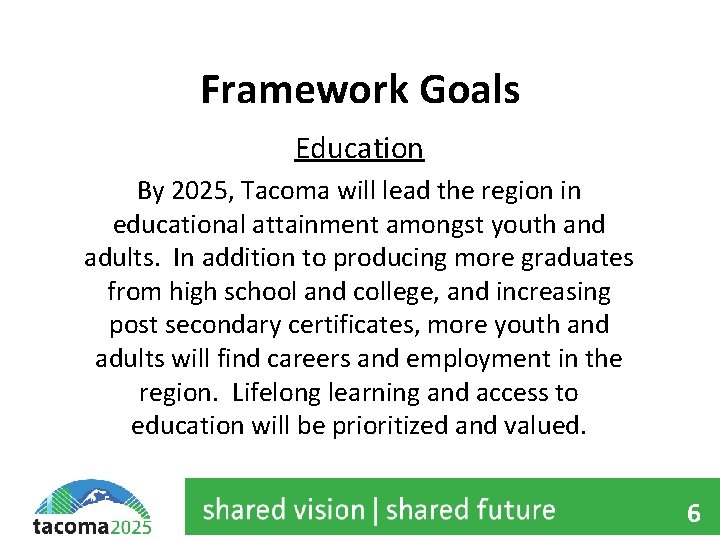 Framework Goals

Education

By 2025, Tacoma will lead the region in educational attainment amongst youth and adults. In addition to producing more graduates from high school and college, and increasing post secondary certificates, more youth and adults will find careers and employment in the region. Lifelong learning and access to education will be prioritized and valued.

tacoma2025

shared vision | shared future

6